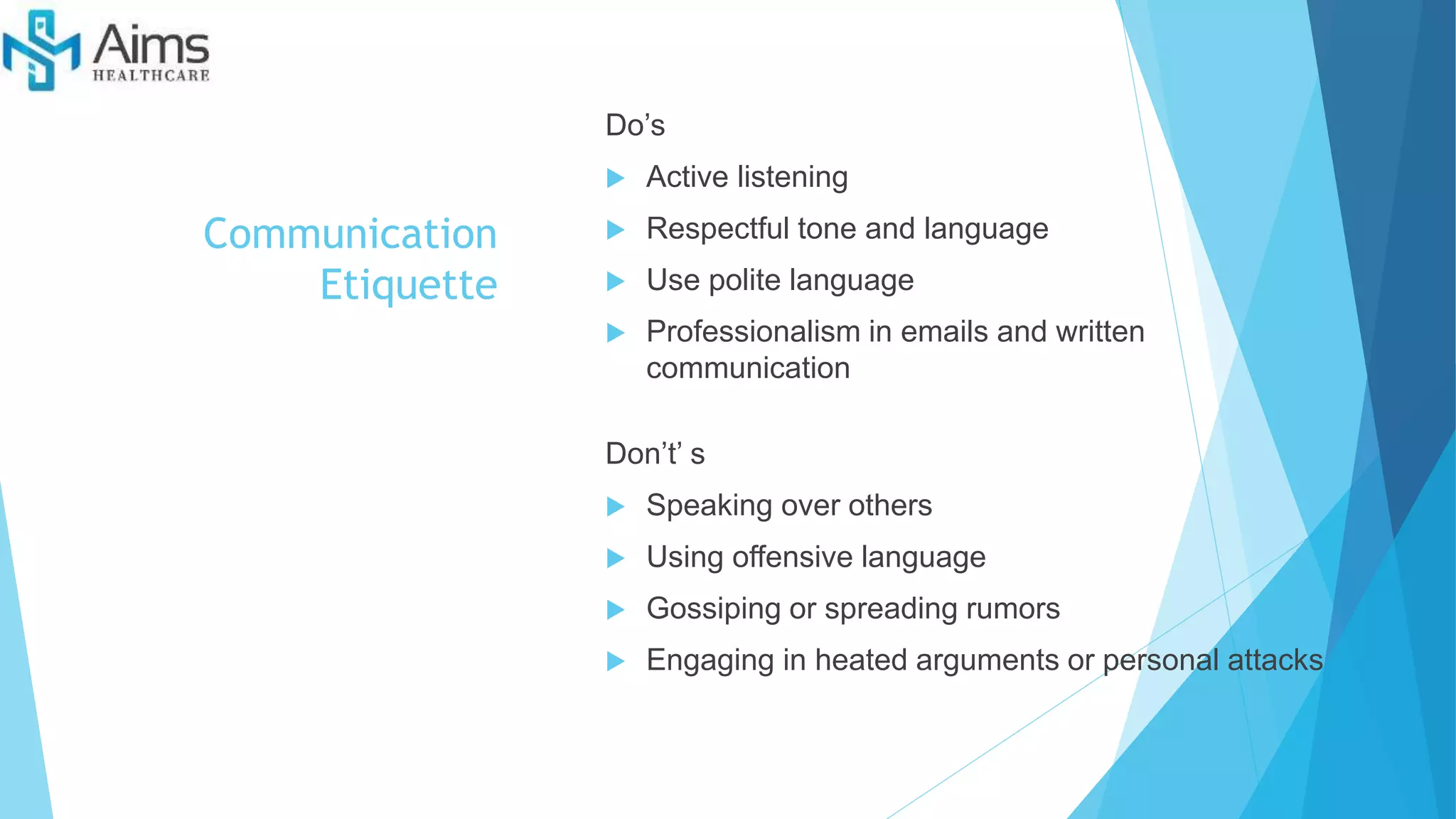 Aims
HEALTHCARE

Communication Etiquette

Do’s

Active listening

Respectful tone and language

Use polite language

Professionalism in emails and written communication

Don’t’ s

Speaking over others

Using offensive language

Gossiping or spreading rumors

Engaging in heated arguments or personal attacks